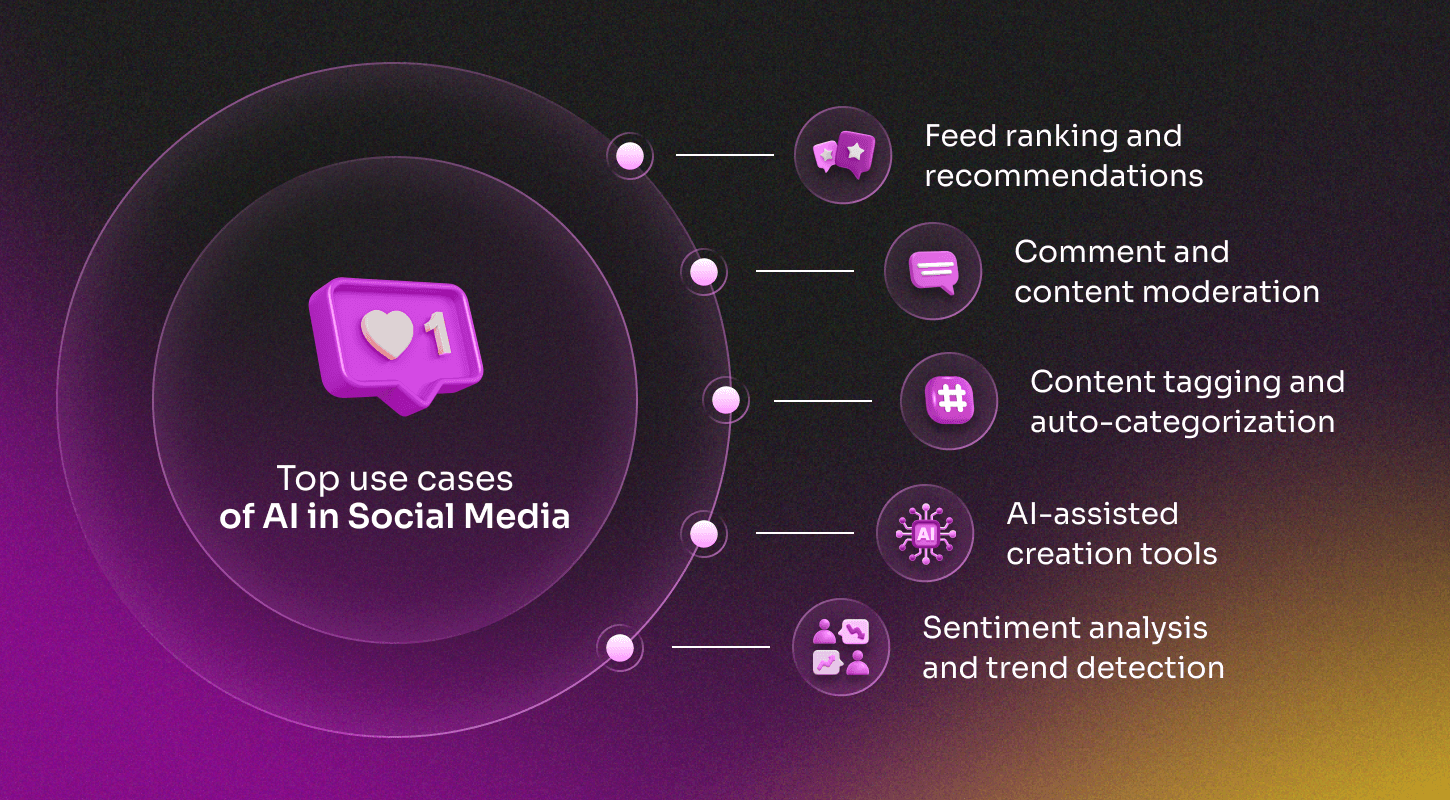 1

Top use cases
of AI in Social Media

Feed ranking and recommendations

Comment and content moderation

Content tagging and auto-categorization

AI

AI-assisted creation tools

Sentiment analysis and trend detection